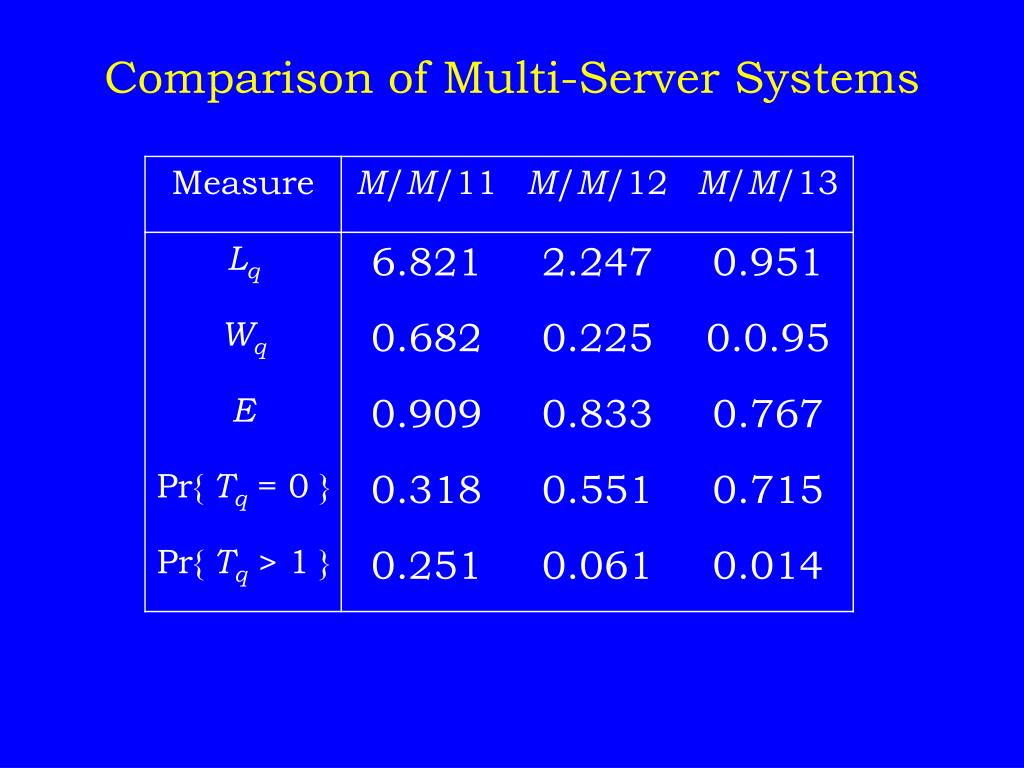 Comparison of Multi-Server Systems

| Measure | $M/M/11$ | $M/M/12$ | $M/M/13$ |
|---|---|---|---|
| $L_q$ | 6.821 | 2.247 | 0.951 |
| $W_q$ | 0.682 | 0.225 | 0.0.95 |
| $E$ | 0.909 | 0.833 | 0.767 |
| Pr{ $T_q = 0$ } | 0.318 | 0.551 | 0.715 |
| Pr{ $T_q > 1$ } | 0.251 | 0.061 | 0.014 |